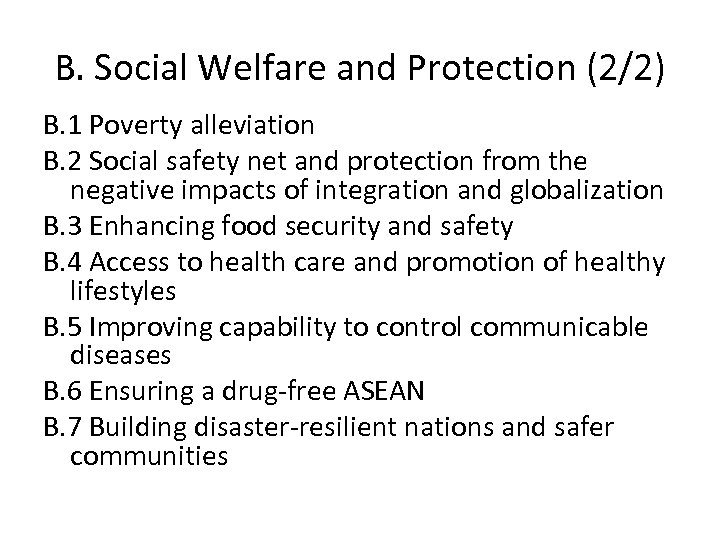 B. Social Welfare and Protection (2/2)

B.1 Poverty alleviation

B.2 Social safety net and protection from the negative impacts of integration and globalization

B.3 Enhancing food security and safety

B.4 Access to health care and promotion of healthy lifestyles

B.5 Improving capability to control communicable diseases

B.6 Ensuring a drug-free ASEAN

B.7 Building disaster-resilient nations and safer communities